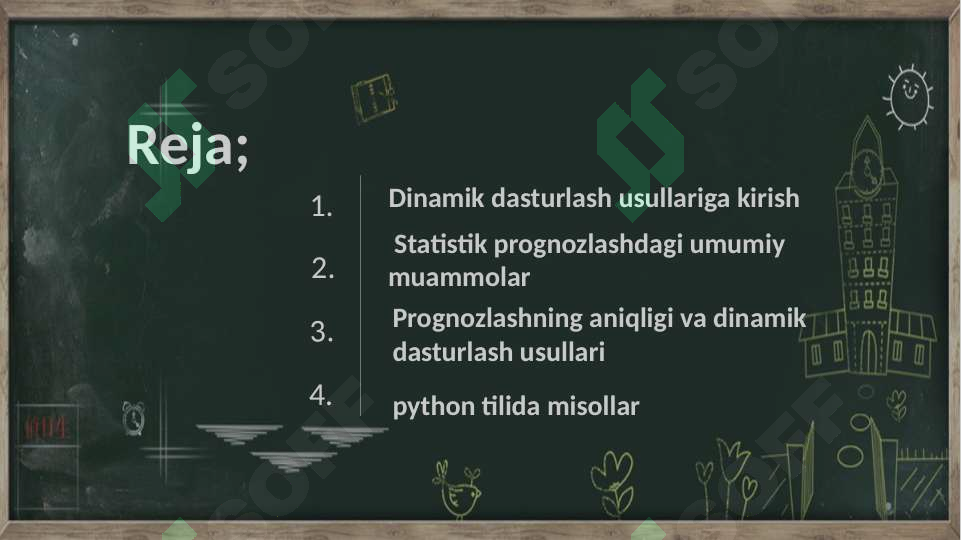 Reja;

1. Dinamik dasturlash usullariga kirish

2. Statistik prognozlashdagi umumiy muammolar

3. Prognozlashning aniqligi va dinamik dasturlash usullari

4. python tilida misollar